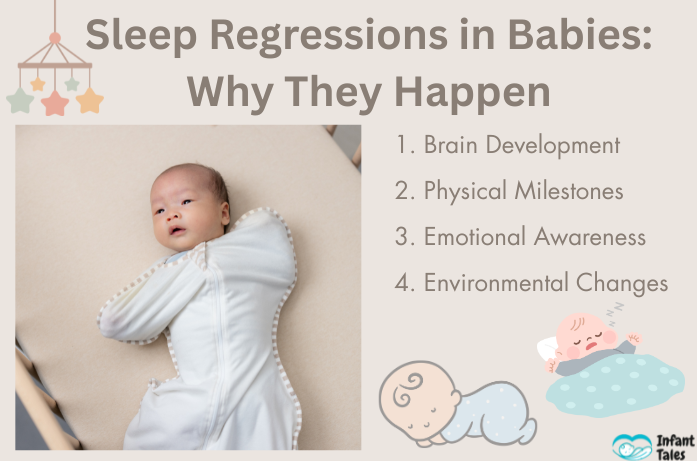 Sleep Regressions in Babies:
Why They Happen

1. Brain Development
2. Physical Milestones
3. Emotional Awareness
4. Environmental Changes

Infant Tales